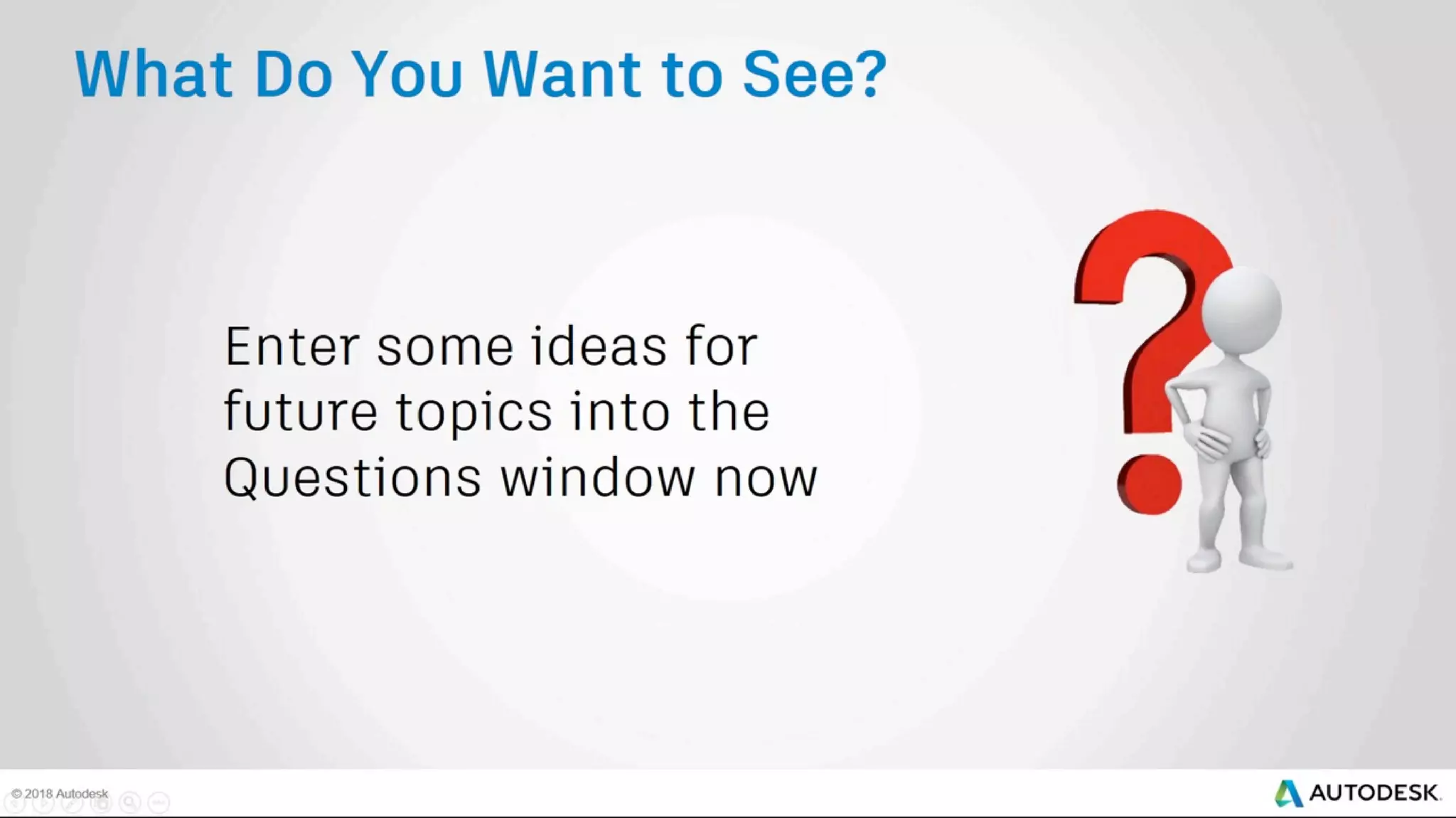 What Do You Want to See?

Enter some ideas for future topics into the Questions window now

© 2018 Autodesk

AUTODESK.